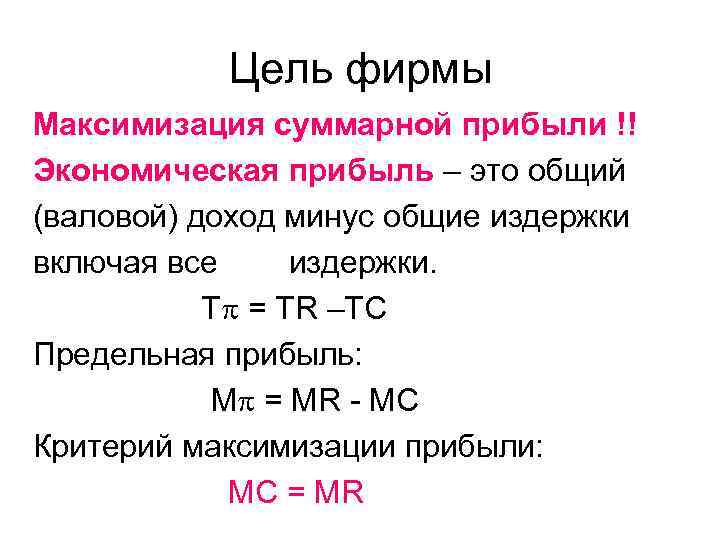 Цель фирмы

Максимизация суммарной прибыли !!

Экономическая прибыль – это общий (валовой) доход минус общие издержки включая все издержки.

$T\pi = TR - TC$

Предельная прибыль:

$M\pi = MR - MC$

Критерий максимизации прибыли:

$MC = MR$